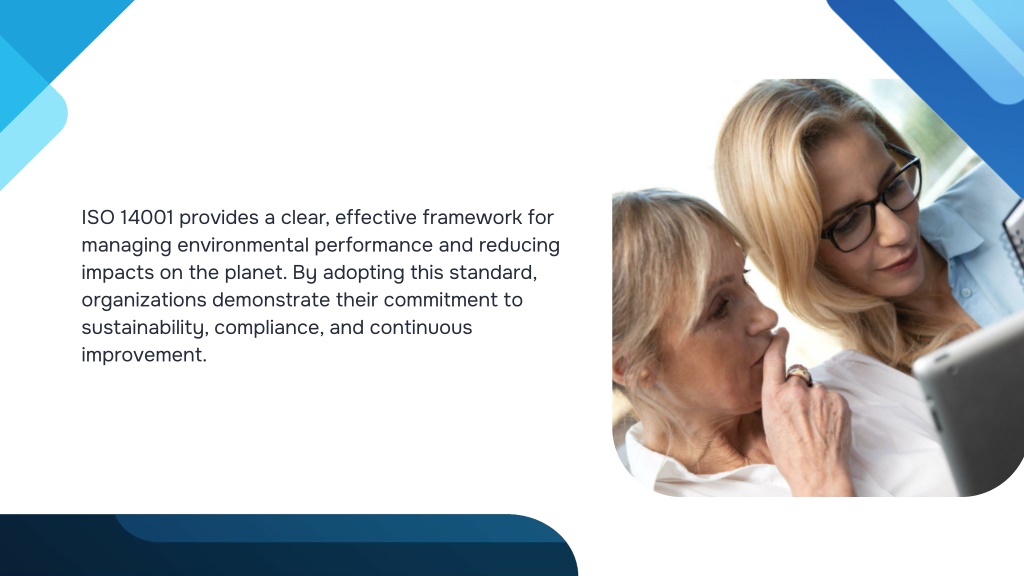 ISO 14001 provides a clear, effective framework for managing environmental performance and reducing impacts on the planet. By adopting this standard, organizations demonstrate their commitment to sustainability, compliance, and continuous improvement.